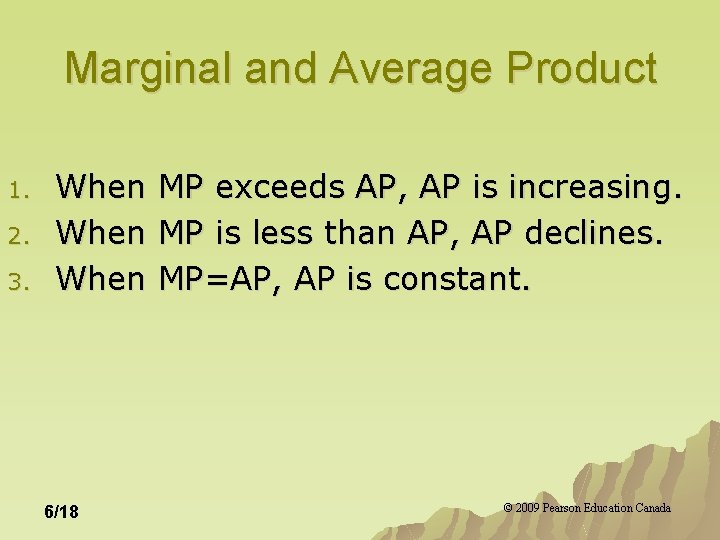 Marginal and Average Product

1. When MP exceeds AP, AP is increasing.
2. When MP is less than AP, AP declines.
3. When MP=AP, AP is constant.

6/18

© 2009 Pearson Education Canada